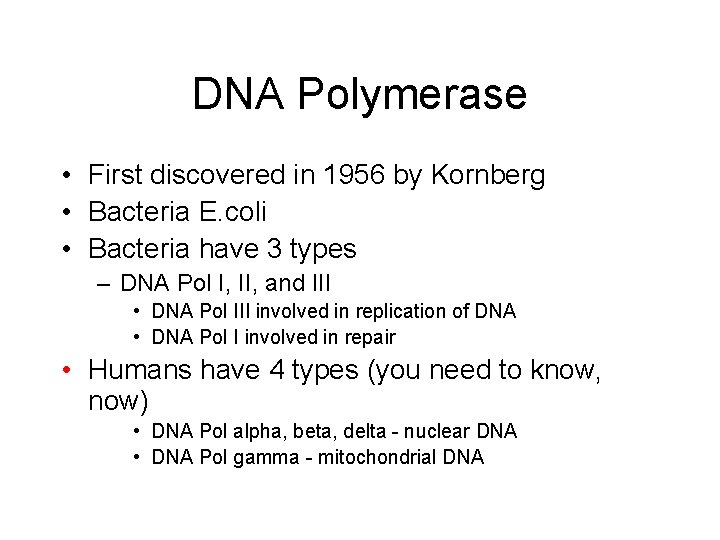 DNA Polymerase

• First discovered in 1956 by Kornberg
• Bacteria E.coli
• Bacteria have 3 types
 – DNA Pol I, II, and III
  • DNA Pol III involved in replication of DNA
  • DNA Pol I involved in repair
• Humans have 4 types (you need to know, now)
  • DNA Pol alpha, beta, delta - nuclear DNA
  • DNA Pol gamma - mitochondrial DNA